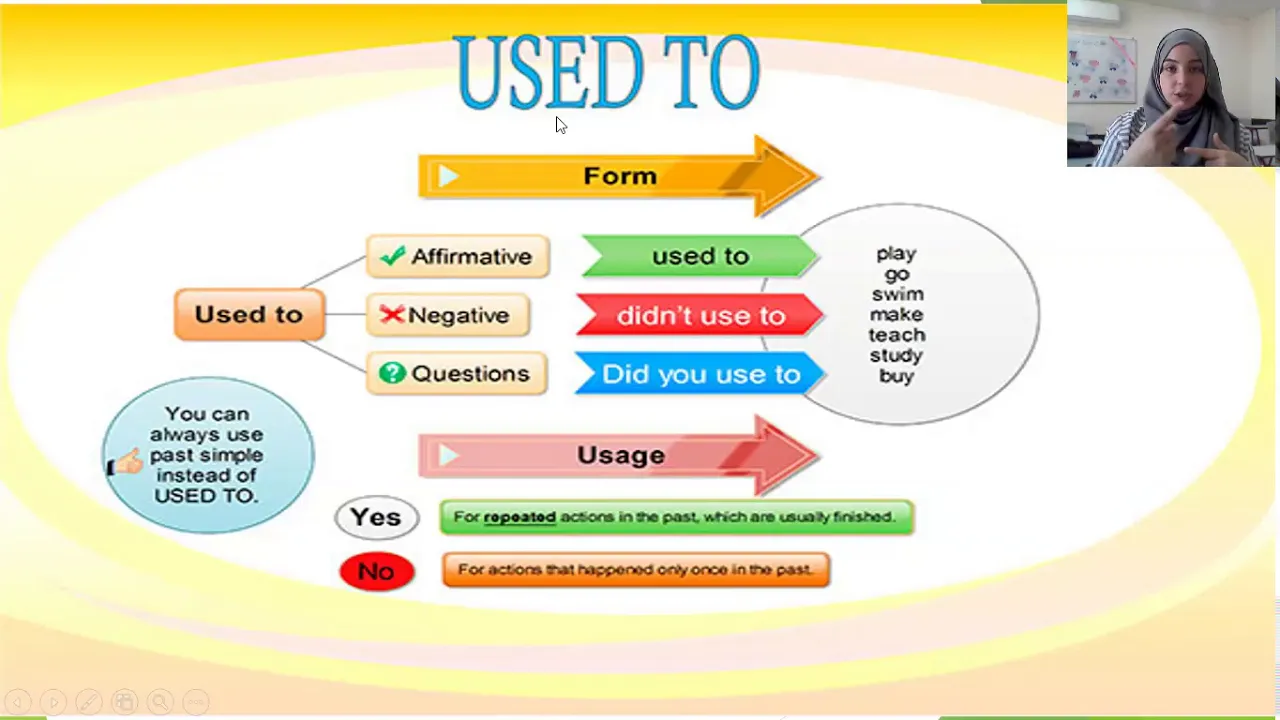 USED TO

Form

Used to

Affirmative

Negative

Questions

used to

didn't use to

Did you use to

play
go
swim
make
teach
study
buy

You can always use past simple instead of USED TO.

Usage

Yes

For repeated actions in the past, which are usually finished.

No

For actions that happened only once in the past.